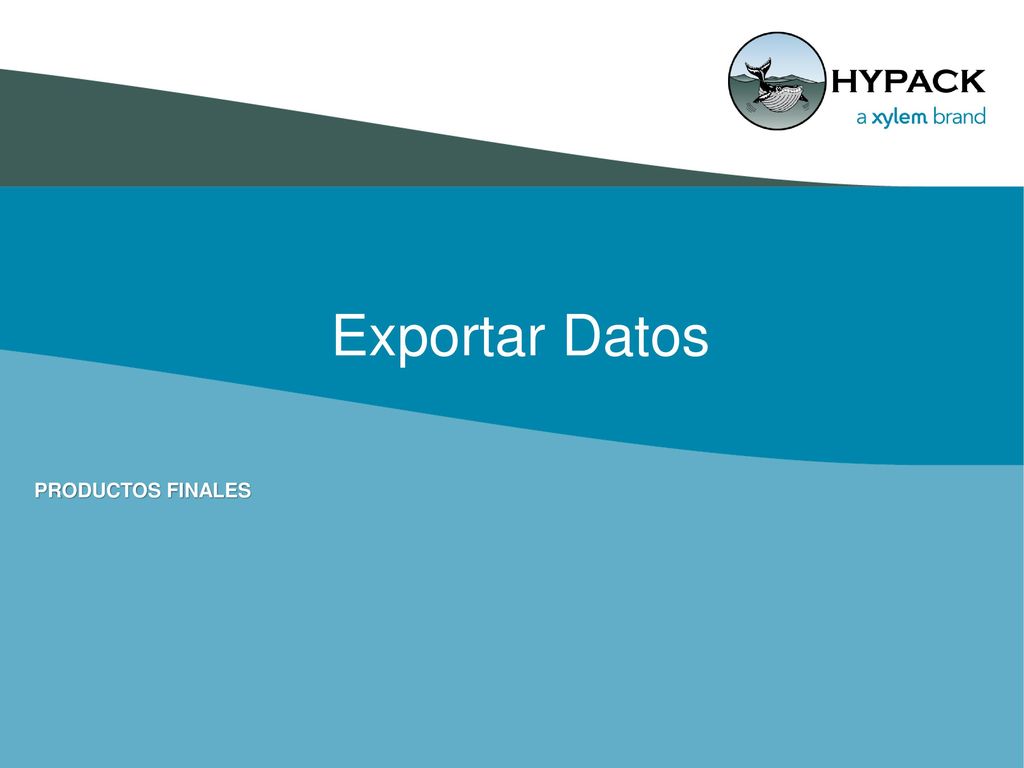 HYPACK
a xylem brand

Exportar Datos

PRODUCTOS FINALES